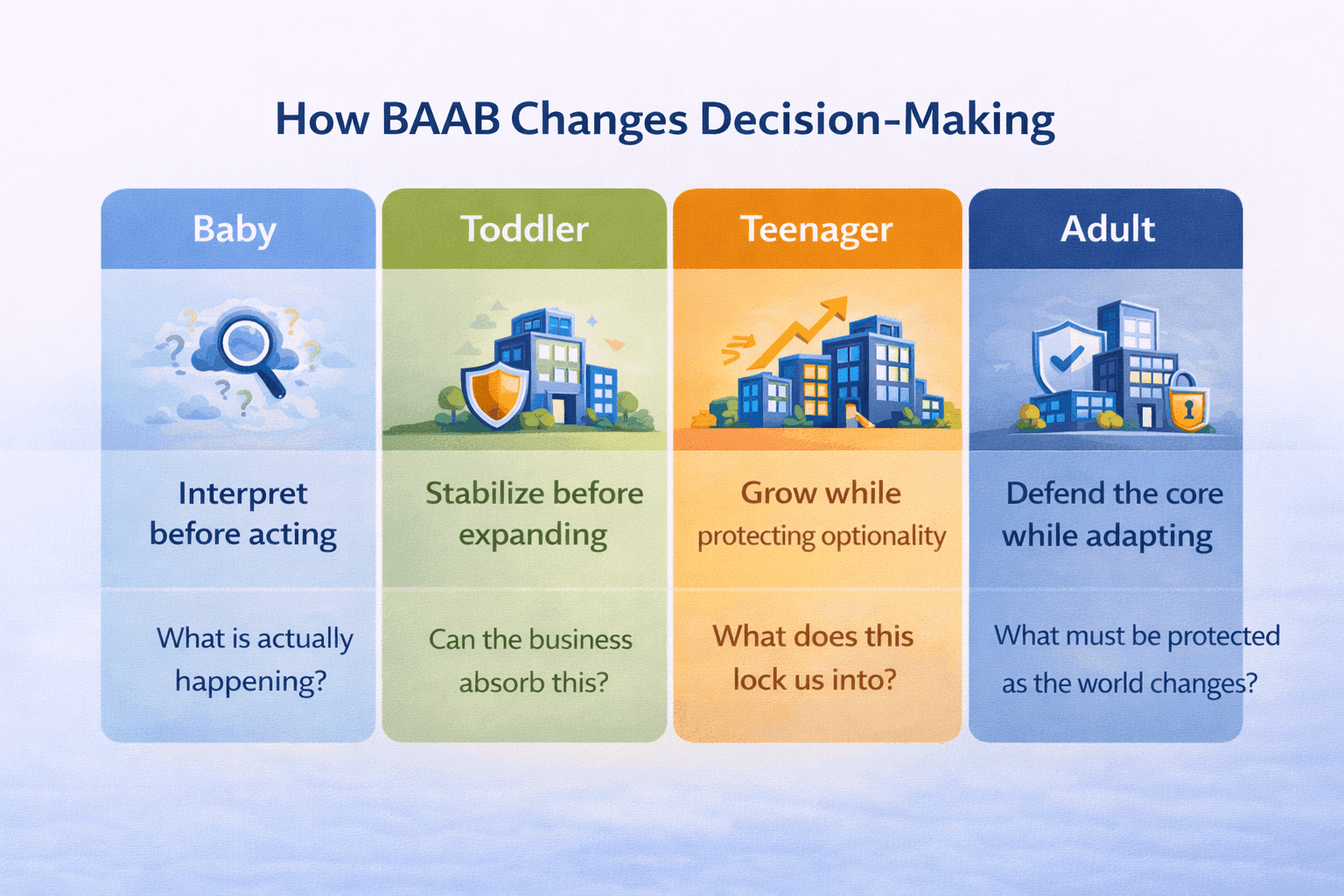 How BAAB Changes Decision-Making

Baby

Interpret before acting

What is actually happening?

Toddler

Stabilize before expanding

Can the business absorb this?

Teenager

Grow while protecting optionality

What does this lock us into?

Adult

Defend the core while adapting

What must be protected as the world changes?